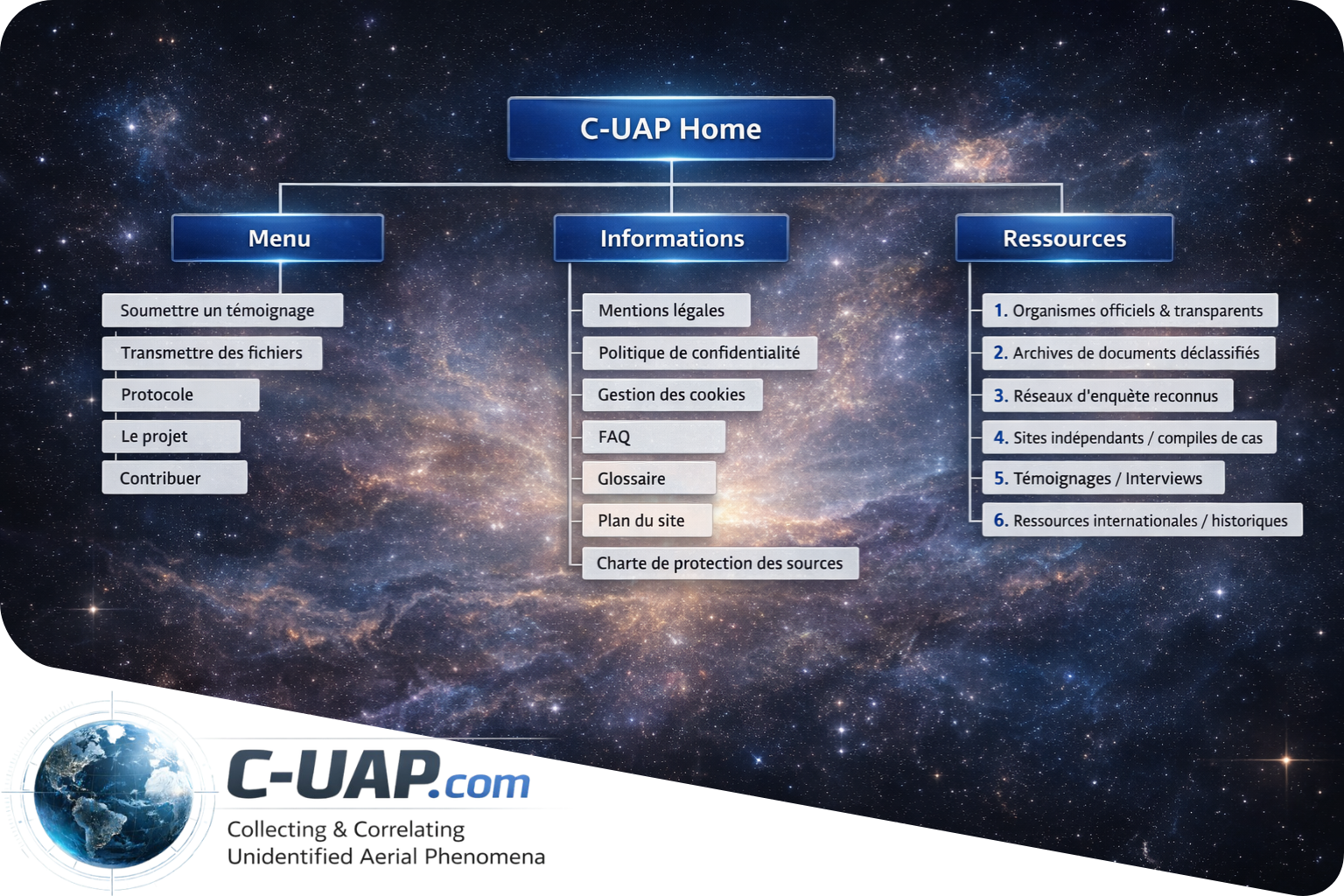 C-UAP Home

Menu

Soumettre un témoignage

Transmettre des fichiers

Protocole

Le projet

Contribuer

Informations

Mentions légales

Politique de confidentialité

Gestion des cookies

FAQ

Glossaire

Plan du site

Charte de protection des sources

Ressources

1. Organismes officiels & transparents

2. Archives de documents déclassifiés

3. Réseaux d'enquète reconnus

4. Sites indépendants / compiles de cas

5. Témoignages / Interviews

6. Ressources internationales / historiques

C-UAP.com

Collecting & Correlating
Unidentified Aerial Phenomena